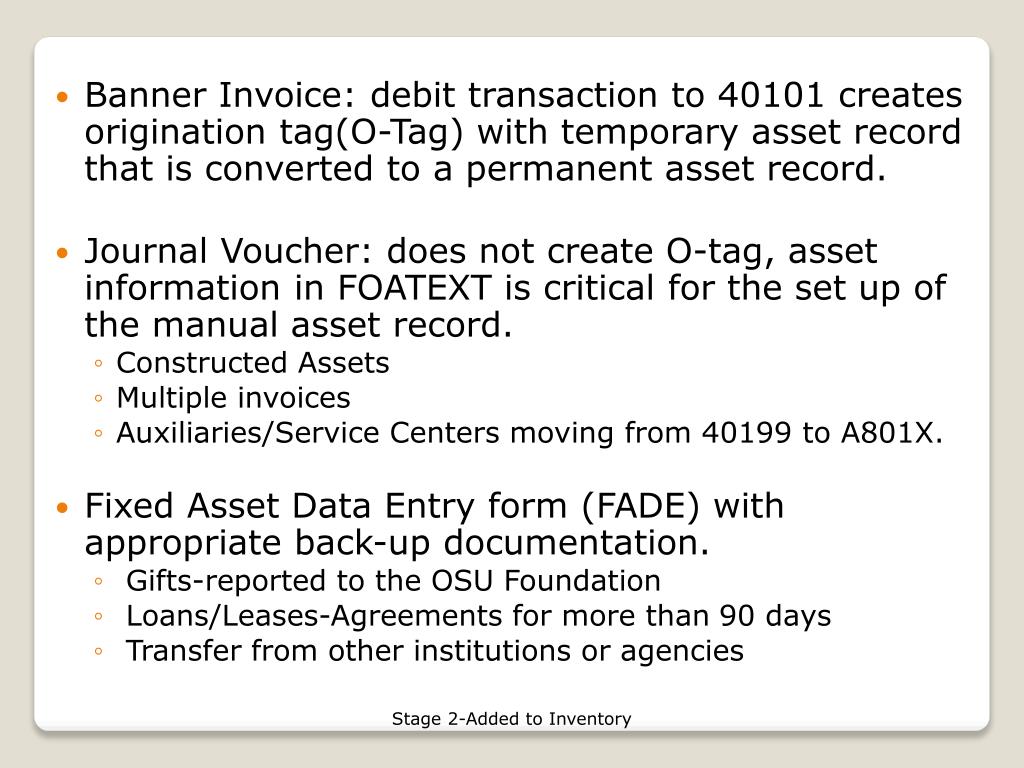 • Banner Invoice: debit transaction to 40101 creates origination tag(O-Tag) with temporary asset record that is converted to a permanent asset record.

• Journal Voucher: does not create O-tag, asset information in FOATEXT is critical for the set up of the manual asset record.
◦ Constructed Assets
◦ Multiple invoices
◦ Auxiliaries/Service Centers moving from 40199 to A801X.

• Fixed Asset Data Entry form (FADE) with appropriate back-up documentation.
◦ Gifts-reported to the OSU Foundation
◦ Loans/Leases-Agreements for more than 90 days
◦ Transfer from other institutions or agencies

Stage 2-Added to Inventory